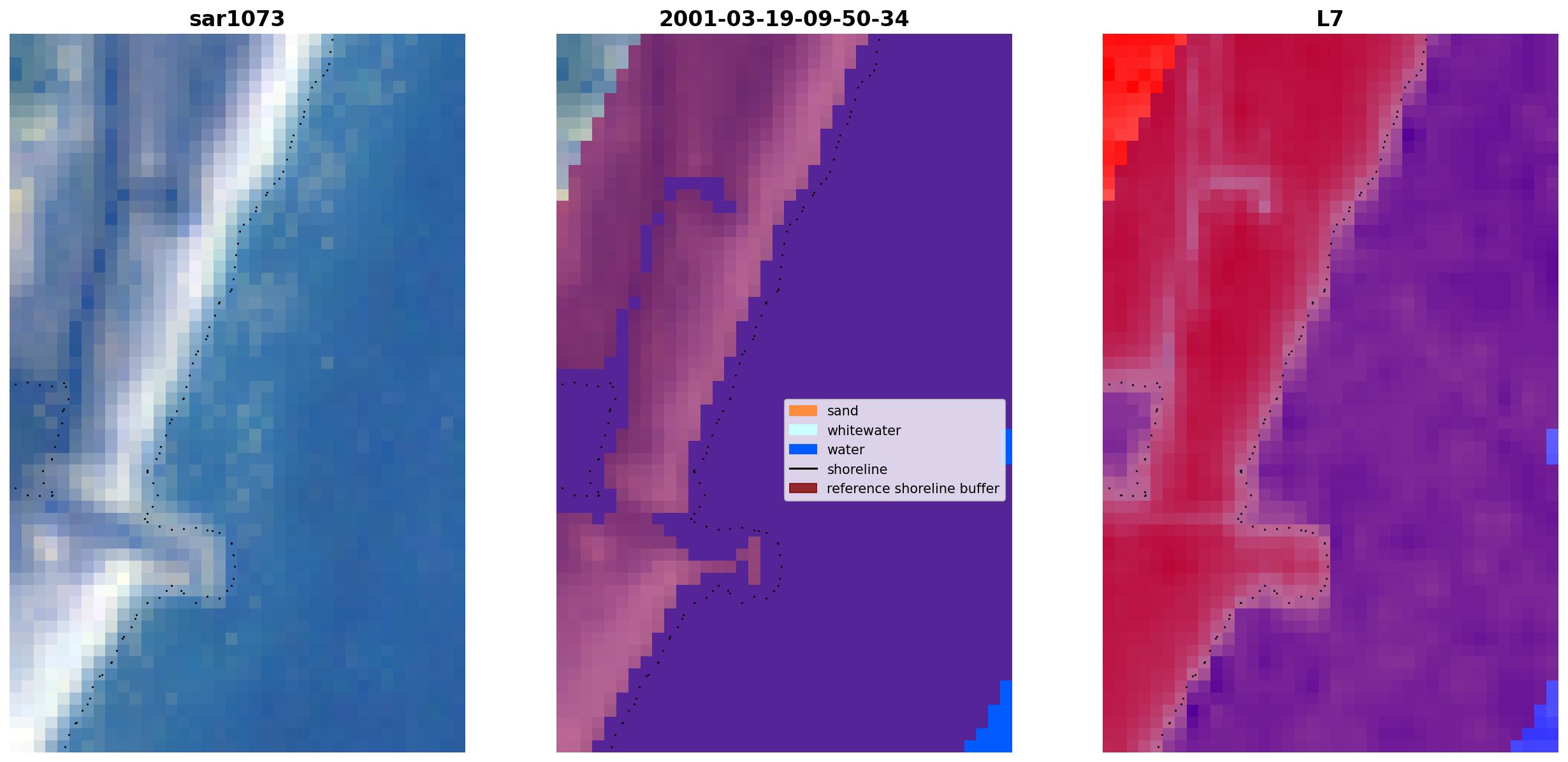 sar1073

2001-03-19-09-50-34

sand
whitewater
water
shoreline
reference shoreline buffer

L7